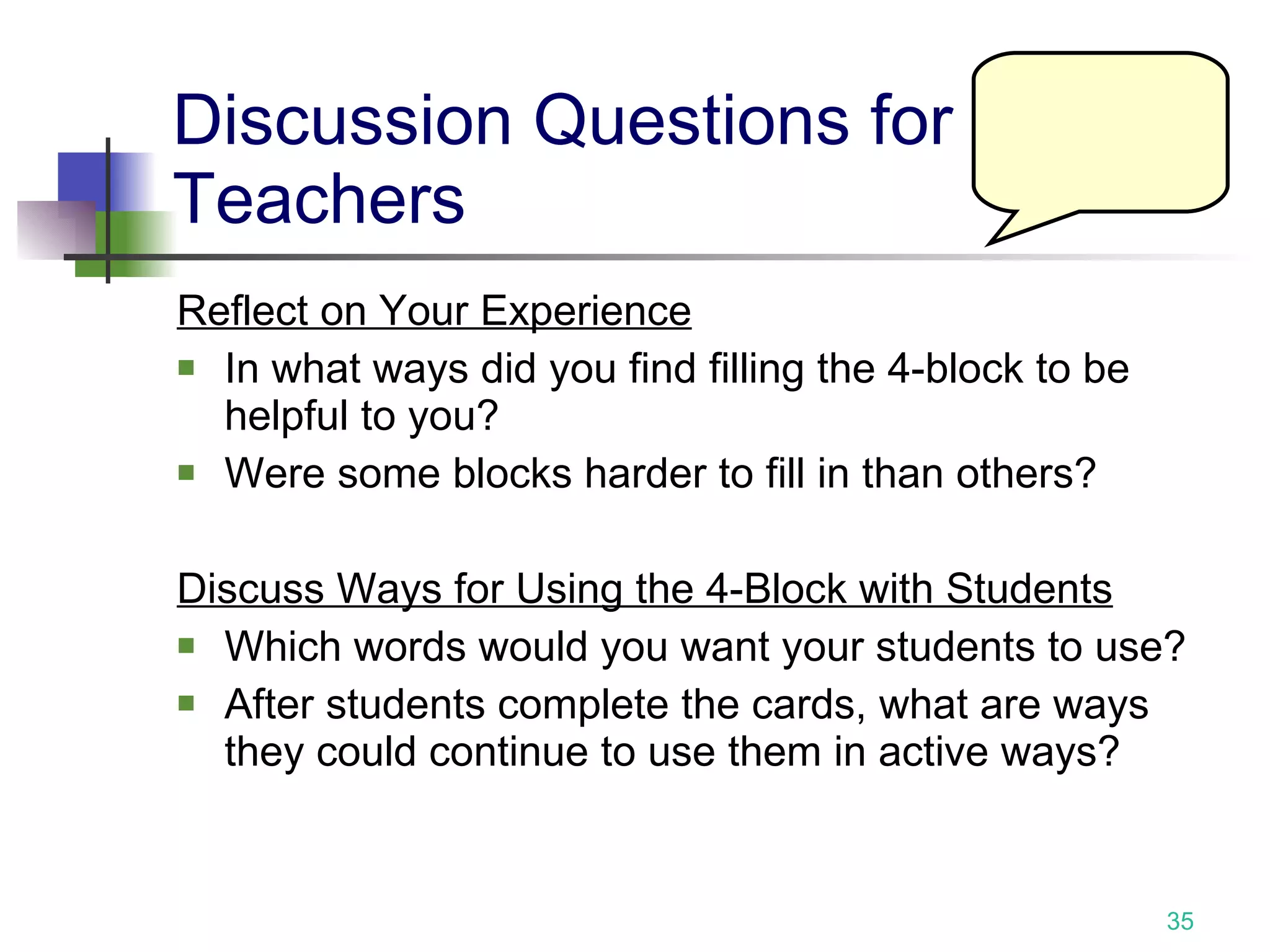 Discussion Questions for Teachers

Reflect on Your Experience

- In what ways did you find filling the 4-block to be helpful to you?
- Were some blocks harder to fill in than others?

Discuss Ways for Using the 4-Block with Students

- Which words would you want your students to use?
- After students complete the cards, what are ways they could continue to use them in active ways?

35